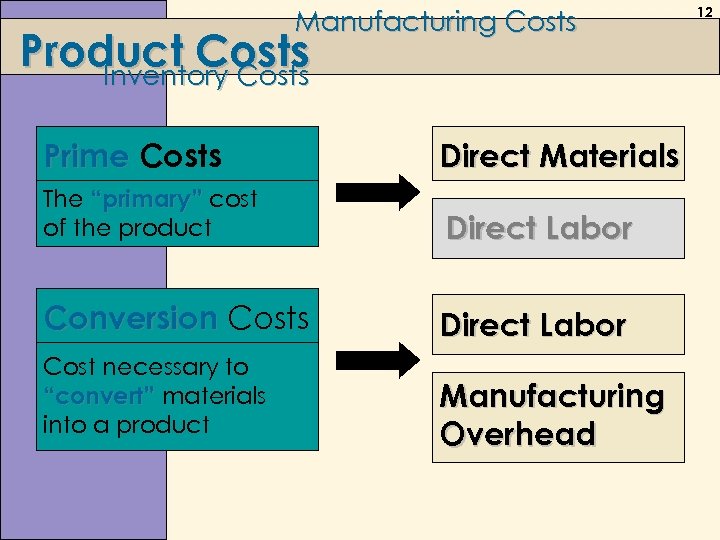 12

Manufacturing Costs

Product Costs

Inventory Costs

Prime Costs

The “primary” cost of the product

Direct Materials

Direct Labor

Conversion Costs

Cost necessary to “convert” materials into a product

Direct Labor

Manufacturing Overhead